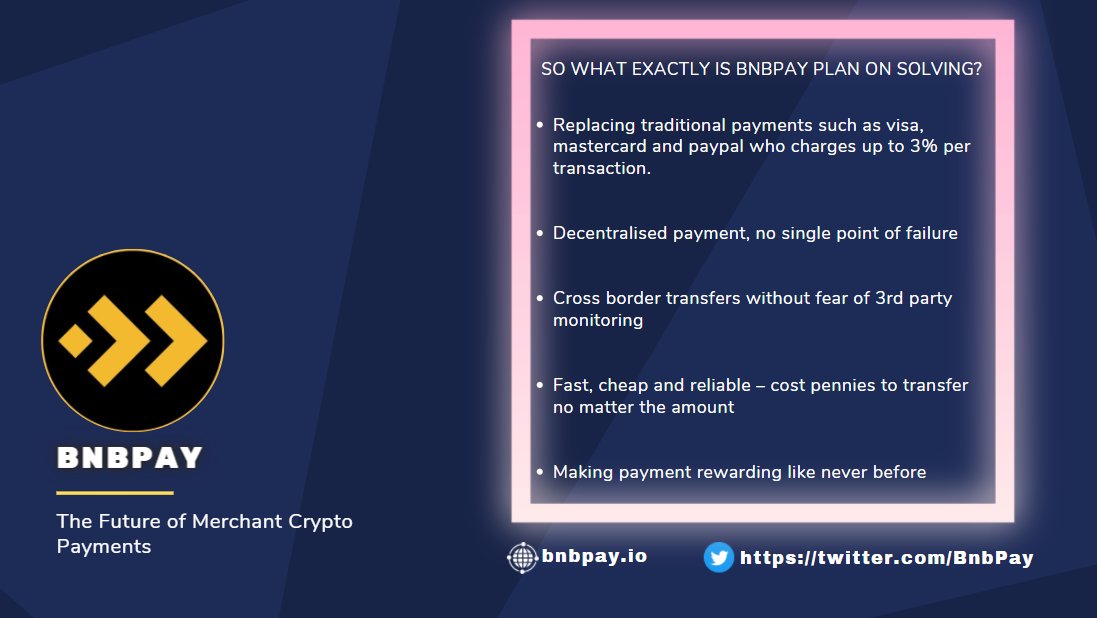 BNBPAY

The Future of Merchant Crypto Payments

SO WHAT EXACTLY IS BNBPAY PLAN ON SOLVING?

• Replacing traditional payments such as visa, mastercard and paypal who charges up to 3% per transaction.

• Decentralised payment, no single point of failure

• Cross border transfers without fear of 3rd party monitoring

• Fast, cheap and reliable – cost pennies to transfer no matter the amount

• Making payment rewarding like never before

bnbpay.io

https://twitter.com/BnbPay